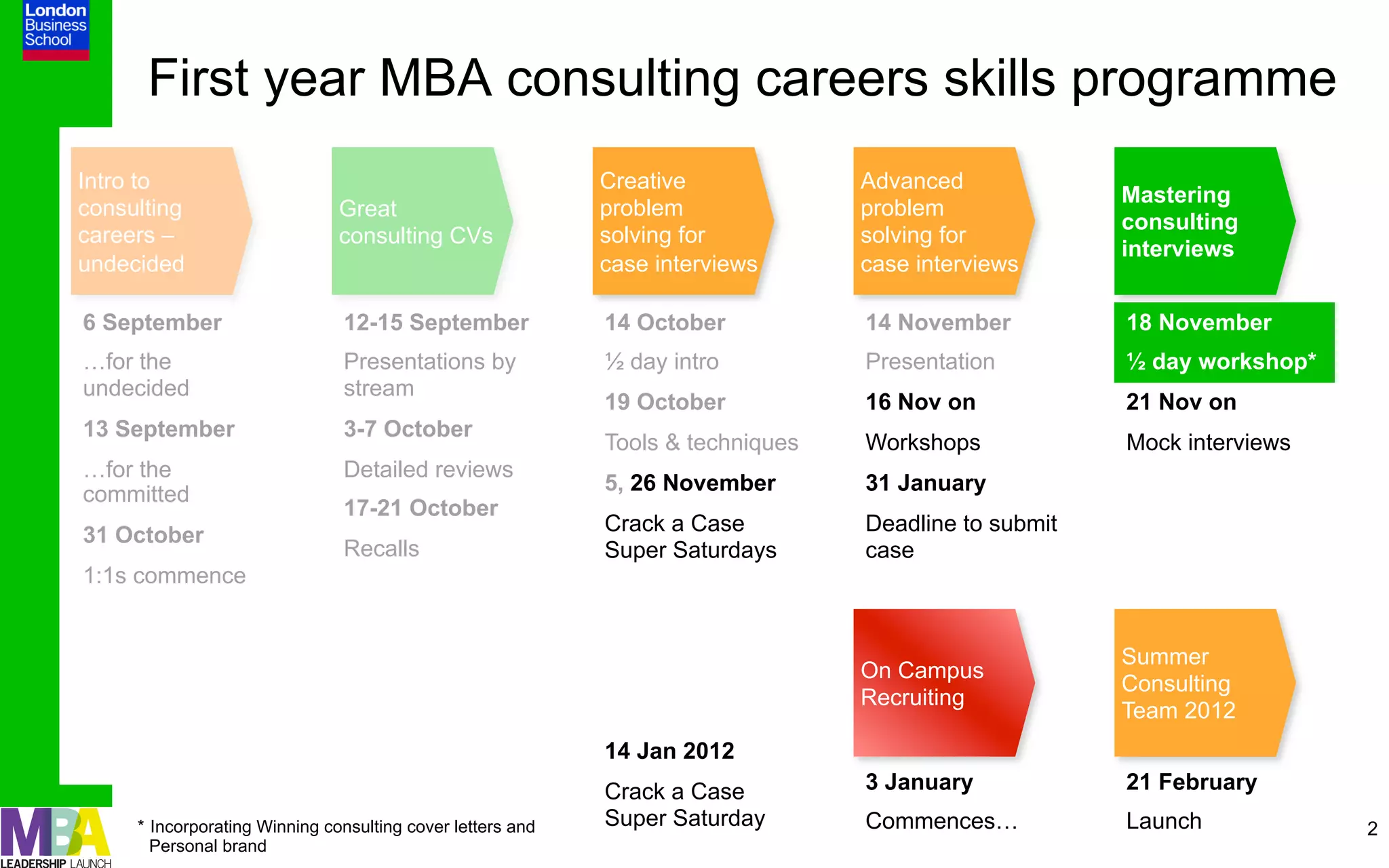 London Business School

First year MBA consulting careers skills programme

Intro to consulting careers – undecided

6 September

…for the undecided

13 September

…for the committed

31 October

1:1s commence

Great consulting CVs

12-15 September

Presentations by stream

3-7 October

Detailed reviews

17-21 October

Recalls

Creative problem solving for case interviews

14 October

½ day intro

19 October

Tools & techniques

5, 26 November

Crack a Case Super Saturdays

14 Jan 2012

Crack a Case Super Saturday

Advanced problem solving for case interviews

14 November

Presentation

16 Nov on

Workshops

31 January

Deadline to submit case

On Campus Recruiting

3 January

Commences…

Mastering consulting interviews

18 November

½ day workshop*

21 Nov on

Mock interviews

Summer Consulting Team 2012

21 February

Launch

MBA LEADERSHIP LAUNCH

* Incorporating Winning consulting cover letters and Personal brand

2